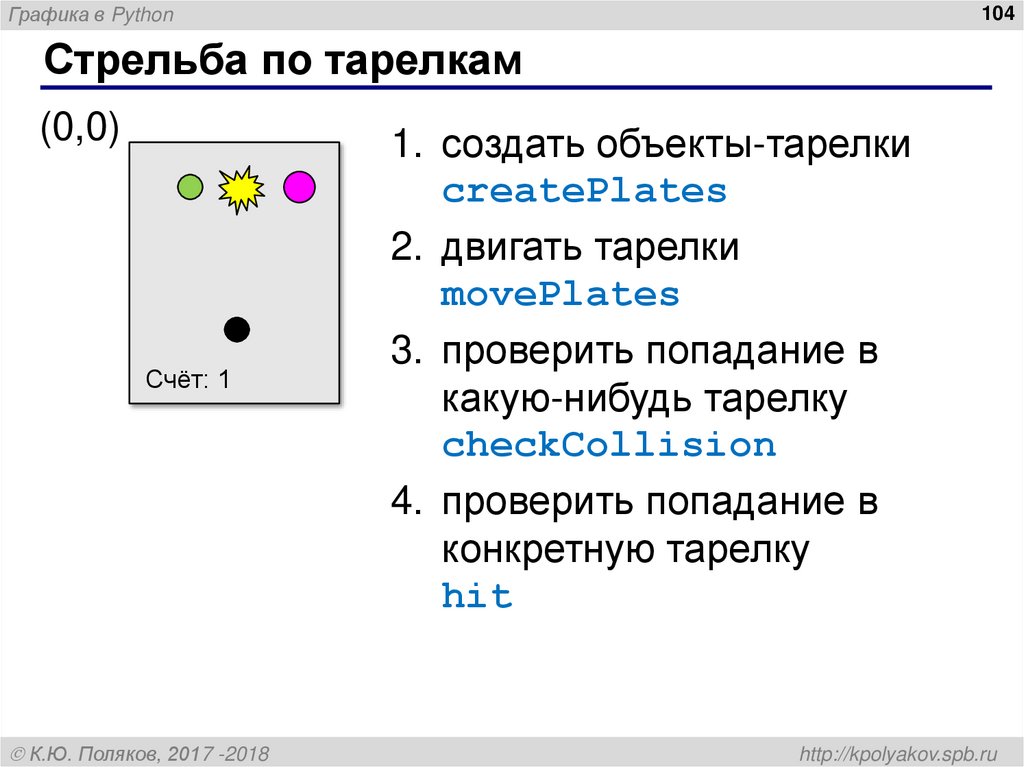 Графика в Python

104

Стрельба по тарелкам

(0,0)

Счёт: 1

1. создать объекты-тарелки createPlates
2. двигать тарелки movePlates
3. проверить попадание в какую-нибудь тарелку checkCollision
4. проверить попадание в конкретную тарелку hit

© К.Ю. Поляков, 2017 -2018

http://kpolyakov.spb.ru